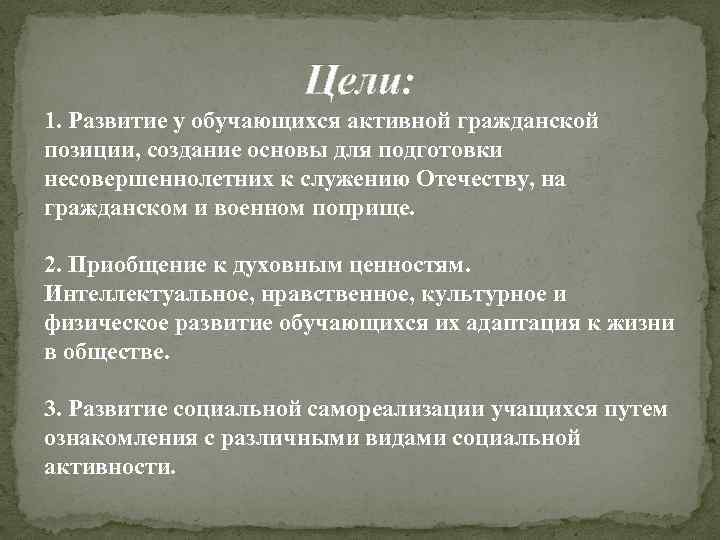 Цели:

1. Развитие у обучающихся активной гражданской позиции, создание основы для подготовки несовершеннолетних к служению Отечеству, на гражданском и военном поприще.

2. Приобщение к духовным ценностям. Интеллектуальное, нравственное, культурное и физическое развитие обучающихся их адаптация к жизни в обществе.

3. Развитие социальной самореализации учащихся путем ознакомления с различными видами социальной активности.